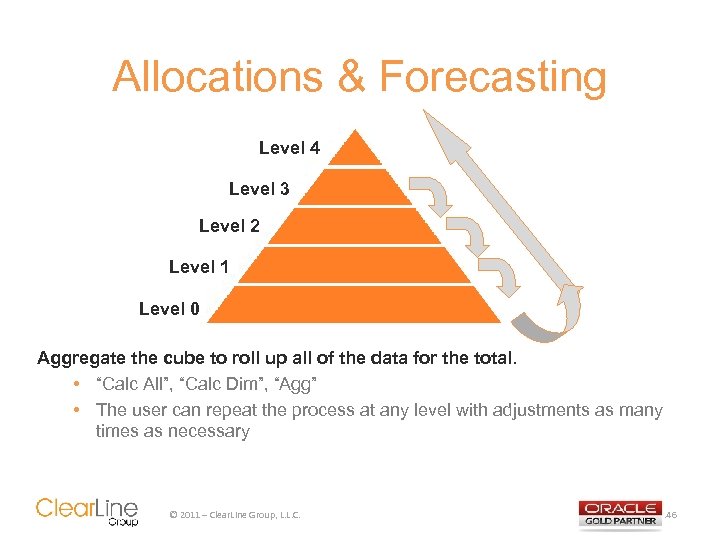 Allocations & Forecasting

Level 4
Level 3
Level 2
Level 1
Level 0

Aggregate the cube to roll up all of the data for the total.

• "Calc All", "Calc Dim", "Agg"
• The user can repeat the process at any level with adjustments as many times as necessary

ClearLine Group

© 2011 – ClearLine Group, L.L.C.

ORACLE GOLD PARTNER

46